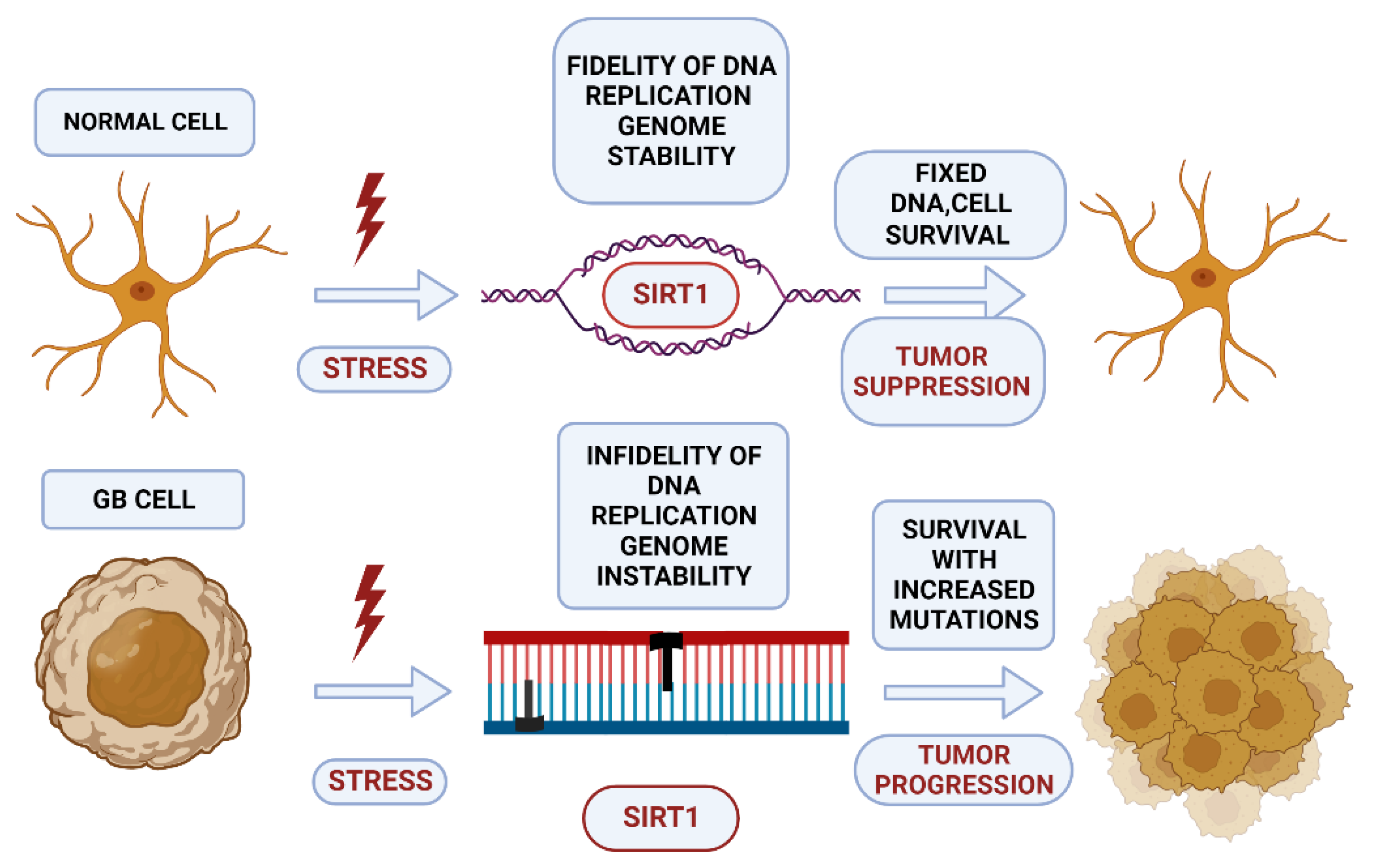 NORMAL CELL

STRESS

FIDELITY OF DNA REPLICATION GENOME STABILITY

SIRT1

FIXED DNA,CELL SURVIVAL

TUMOR SUPPRESSION

GB CELL

STRESS

INFIDELITY OF DNA REPLICATION GENOME INSTABILITY

SIRT1

SURVIVAL WITH INCREASED MUTATIONS

TUMOR PROGRESSION